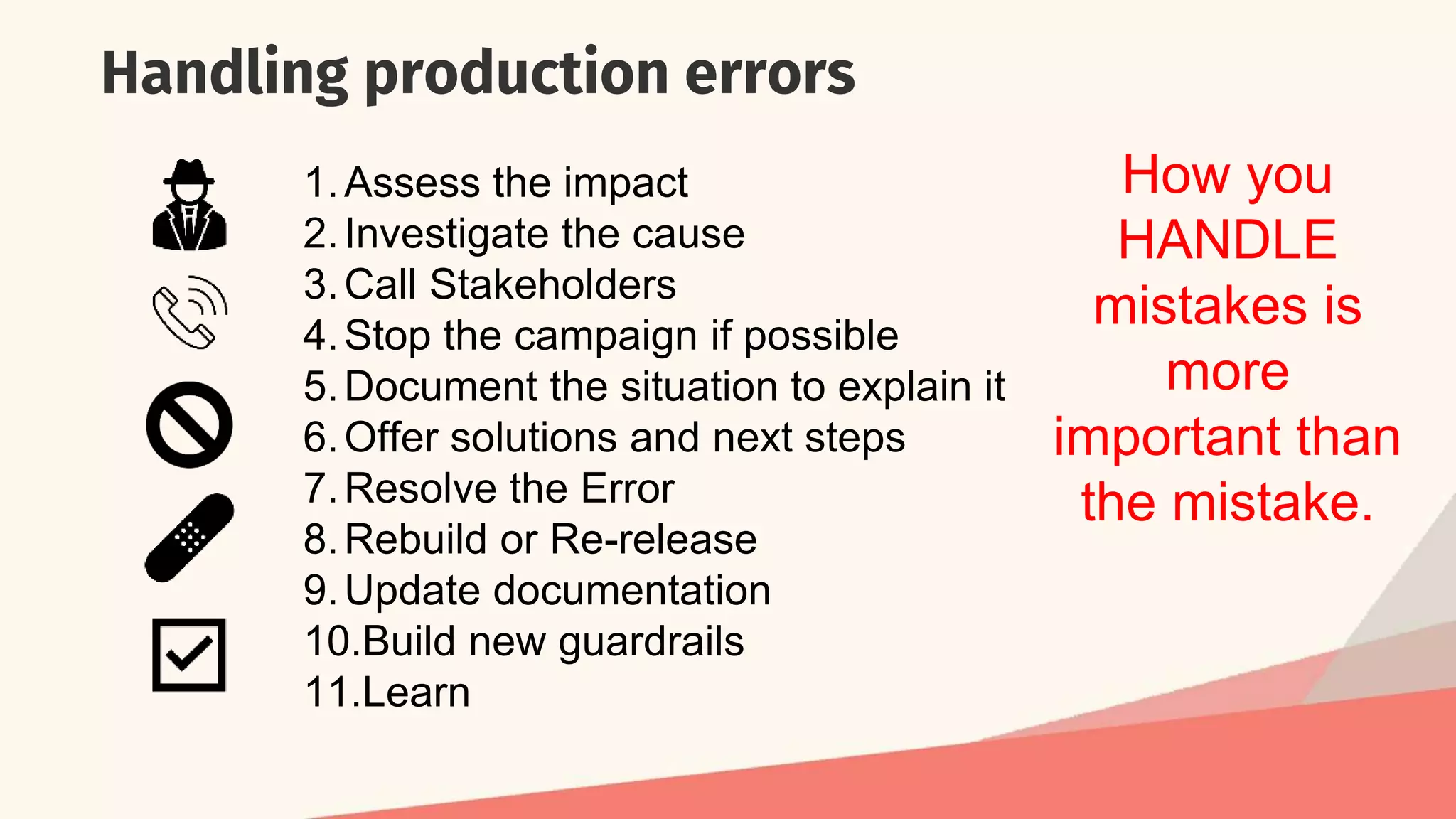 Handling production errors

1. Assess the impact
2. Investigate the cause
3. Call Stakeholders
4. Stop the campaign if possible
5. Document the situation to explain it
6. Offer solutions and next steps
7. Resolve the Error
8. Rebuild or Re-release
9. Update documentation
10. Build new guardrails
11. Learn

How you HANDLE mistakes is more important than the mistake.